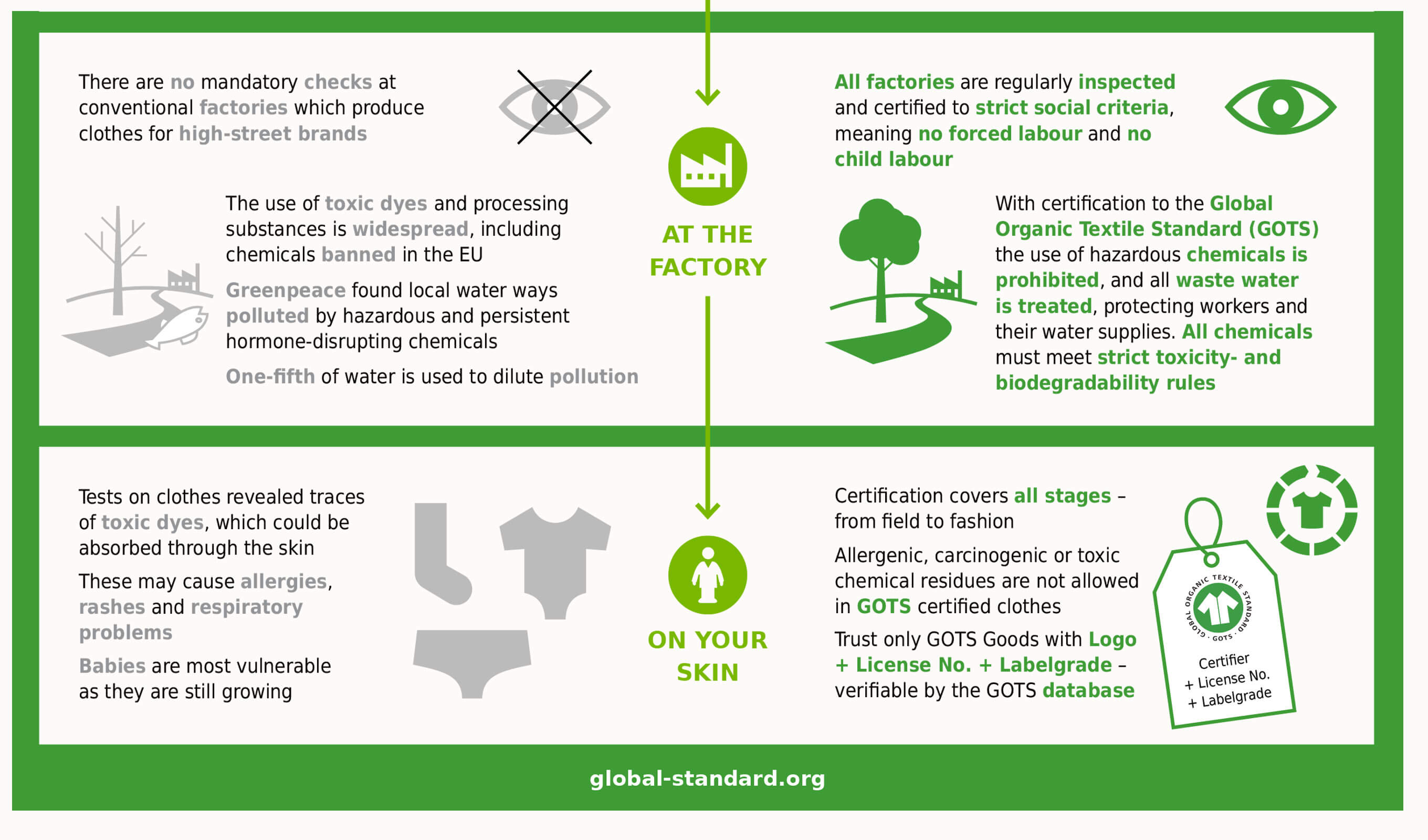 There are no mandatory checks at conventional factories which produce clothes for high-street brands

The use of toxic dyes and processing substances is widespread, including chemicals banned in the EU

Greenpeace found local water ways polluted by hazardous and persistent hormone-disrupting chemicals

One-fifth of water is used to dilute pollution

AT THE FACTORY

All factories are regularly inspected and certified to strict social criteria, meaning no forced labour and no child labour

With certification to the Global Organic Textile Standard (GOTS) the use of hazardous chemicals is prohibited, and all waste water is treated, protecting workers and their water supplies. All chemicals must meet strict toxicity- and biodegradability rules

Tests on clothes revealed traces of toxic dyes, which could be absorbed through the skin

These may cause allergies, rashes and respiratory problems

Babies are most vulnerable as they are still growing

ON YOUR SKIN

Certification covers all stages – from field to fashion

Allergenic, carcinogenic or toxic chemical residues are not allowed in GOTS certified clothes

Trust only GOTS Goods with Logo + License No. + Labelgrade – verifiable by the GOTS database

GLOBAL ORGANIC TEXTILE STANDARD · GOTS ·

Certifier + License No. + Labelgrade

global-standard.org